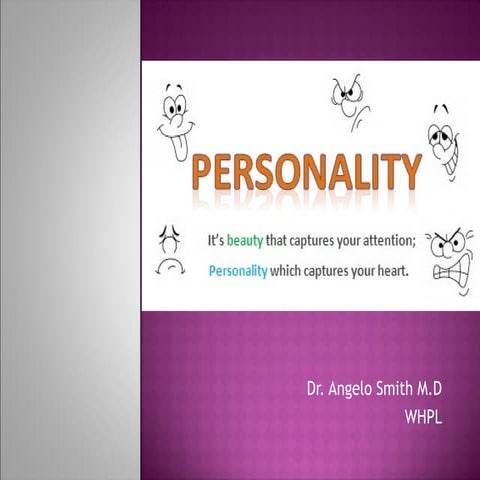 PERSONALITY

It's beauty that captures your attention;
Personality which captures your heart.

Dr. Angelo Smith M.D
WHPL